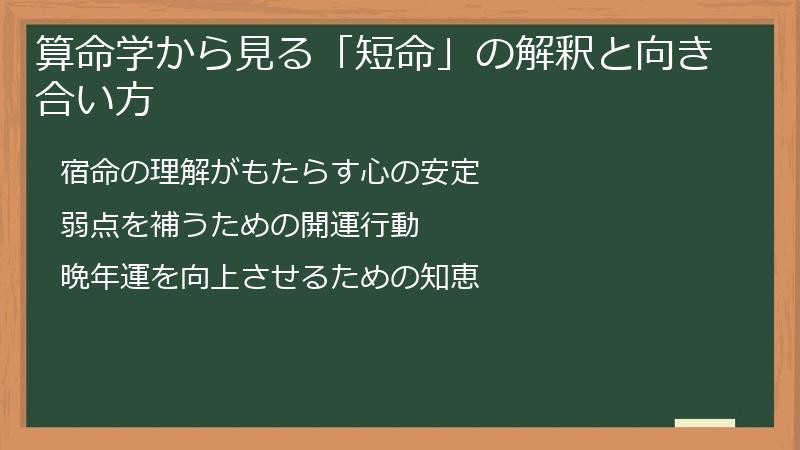 算命学から見る「短命」の解釈と向き合い方

宿命の理解がもたらす心の安定

弱点を補うための開運行動

晩年運を向上させるための知恵